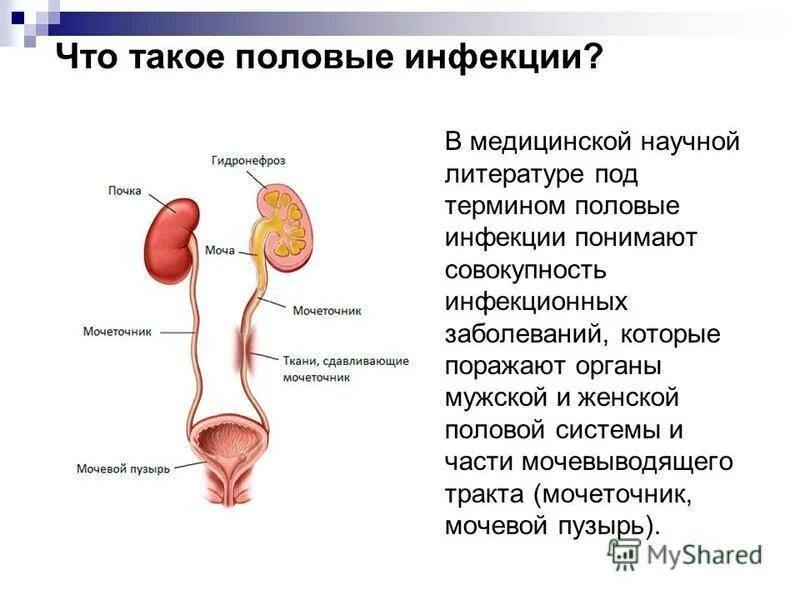 Что такое половые инфекции?

Гидронефроз

Почка

Моча

Мочеточник

Мочеточник

Ткани, сдавливающие мочеточник

Мочевой пузырь

В медицинской научной литературе под термином половые инфекции понимают совокупность инфекционных заболеваний, которые поражают органы мужской и женской половой системы и части мочевыводящего тракта (мочеточник, мочевой пузырь).

MyShared